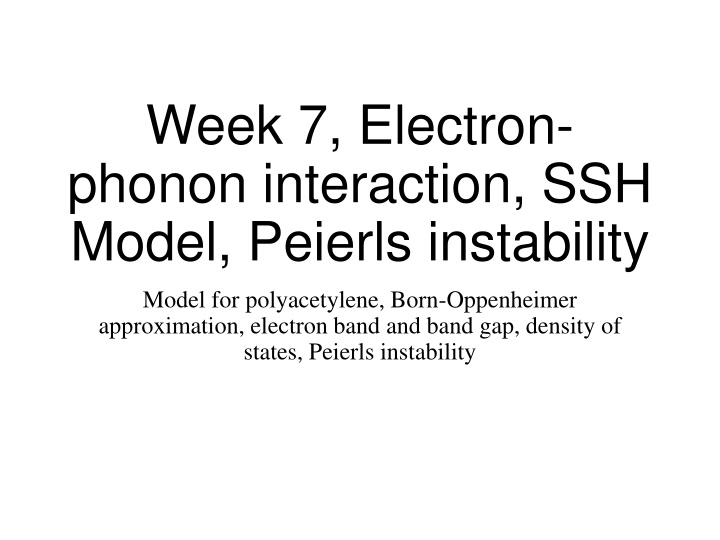 Week 7, Electron-phonon interaction, SSH Model, Peierls instability

Model for polyacetylene, Born-Oppenheimer approximation, electron band and band gap, density of states, Peierls instability